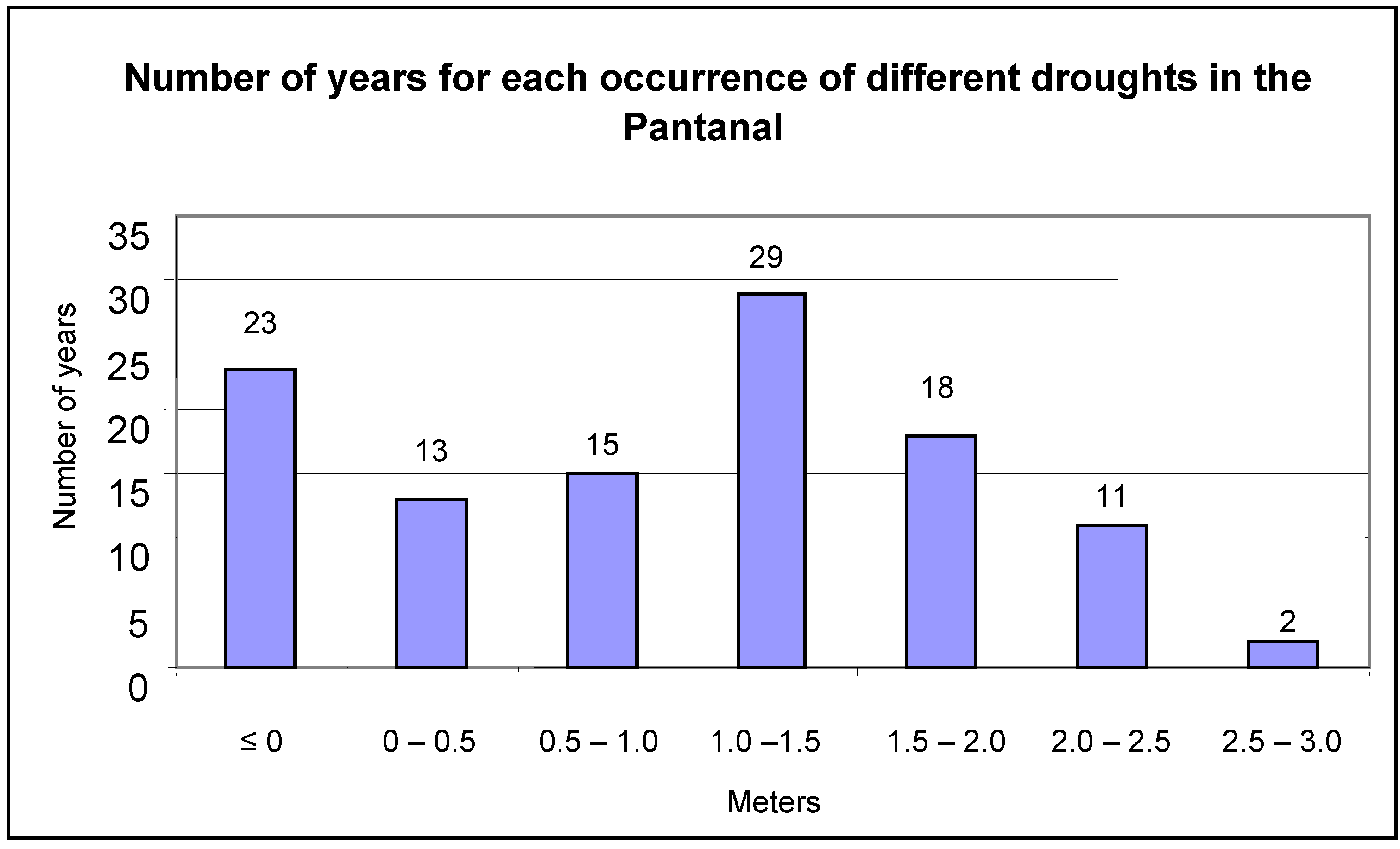 Number of years for each occurrence of different droughts in the Pantanal

Number of years

35
30
25
20
15
10
5
0

23
13
15
29
18
11
2

≤ 0
0 – 0.5
0.5 – 1.0
1.0 –1.5
1.5 – 2.0
2.0 – 2.5
2.5 – 3.0

Meters